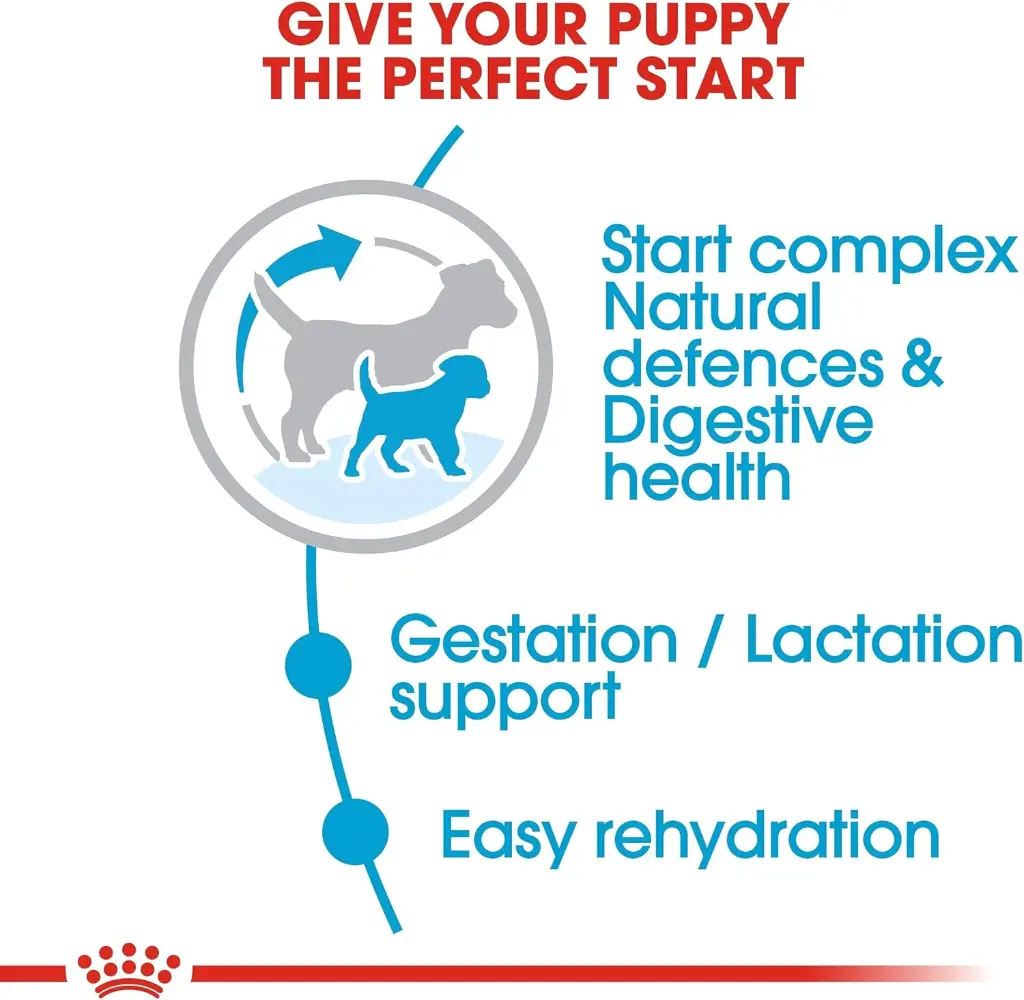 GIVE YOUR PUPPY THE PERFECT START

Start complex Natural defences & Digestive health

Gestation / Lactation support

Easy rehydration